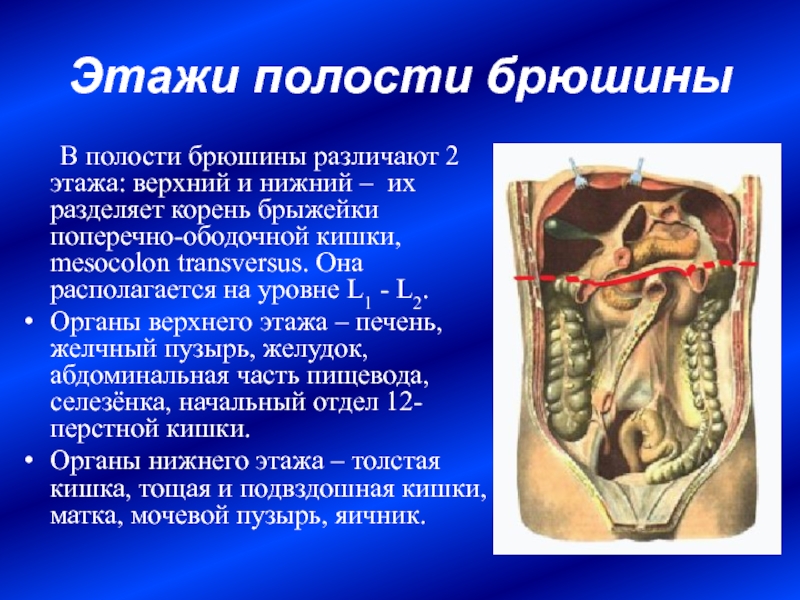 Этажи полости брюшины

В полости брюшины различают 2 этажа: верхний и нижний – их разделяет корень брыжейки поперечно-ободочной кишки, mesocolon transversus. Она располагается на уровне $L_1$ - $L_2$.

• Органы верхнего этажа – печень, желчный пузырь, желудок, абдоминальная часть пищевода, селезёнка, начальный отдел 12-перстной кишки.

• Органы нижнего этажа – толстая кишка, тощая и подвздошная кишки, матка, мочевой пузырь, яичник.